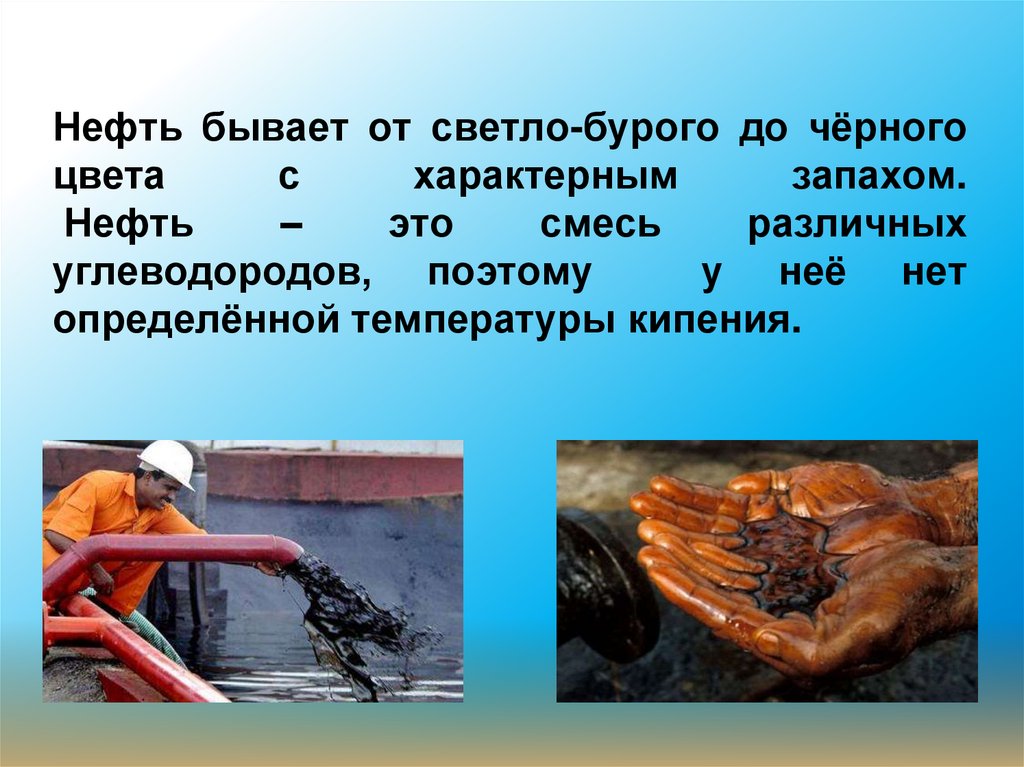 Нефть бывает от светло-бурого до чёрного цвета с характерным запахом.
Нефть – это смесь различных углеводородов, поэтому у неё нет определённой температуры кипения.